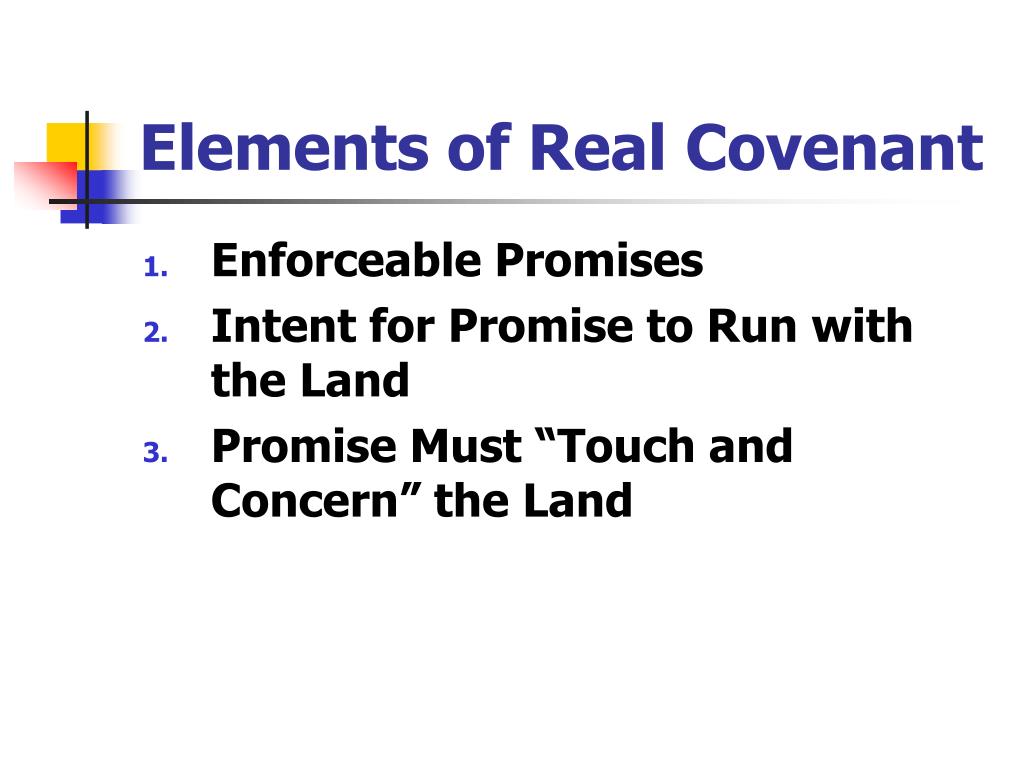 Elements of Real Covenant

1. Enforceable Promises
2. Intent for Promise to Run with the Land
3. Promise Must “Touch and Concern” the Land